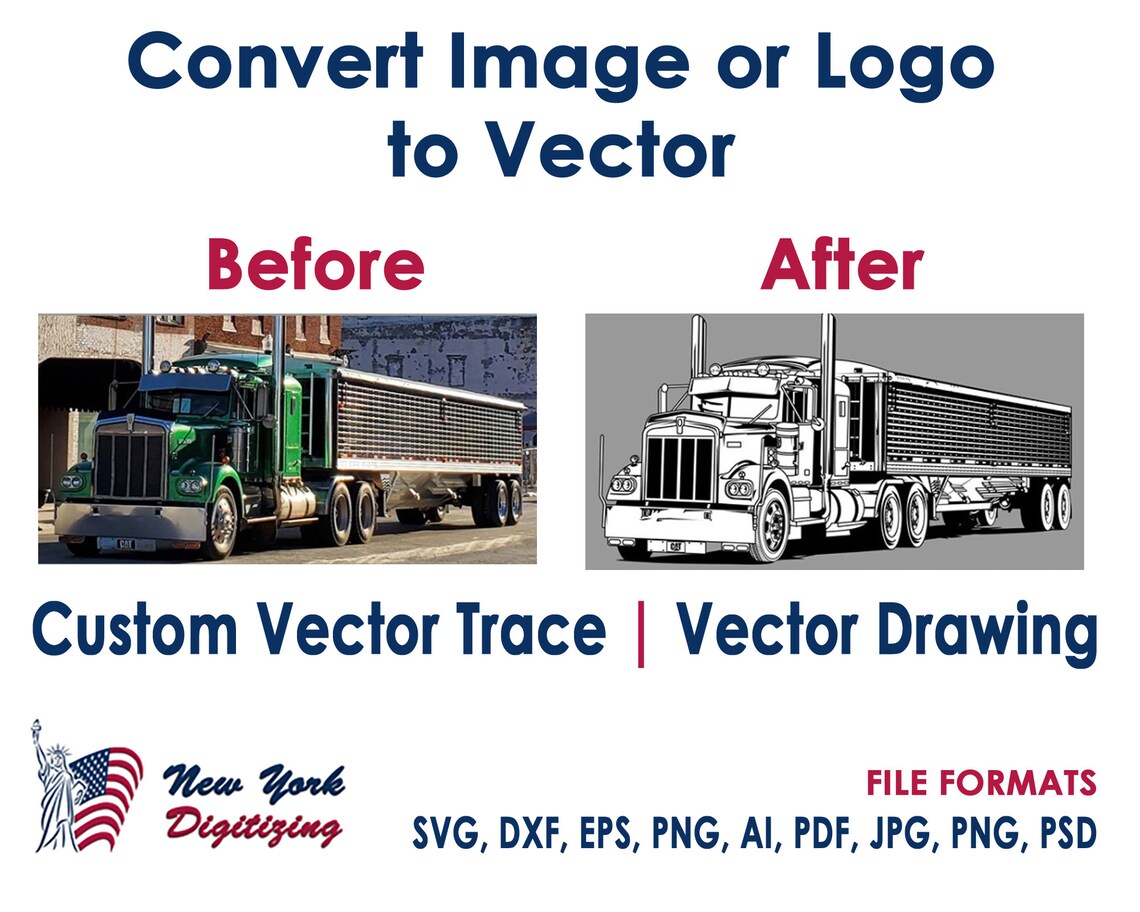 Convert Image or Logo to Vector

Before

After

CAT

CAT

Custom Vector Trace | Vector Drawing

New York Digitizing

FILE FORMATS
SVG, DXF, EPS, PNG, AI, PDF, JPG, PNG, PSD